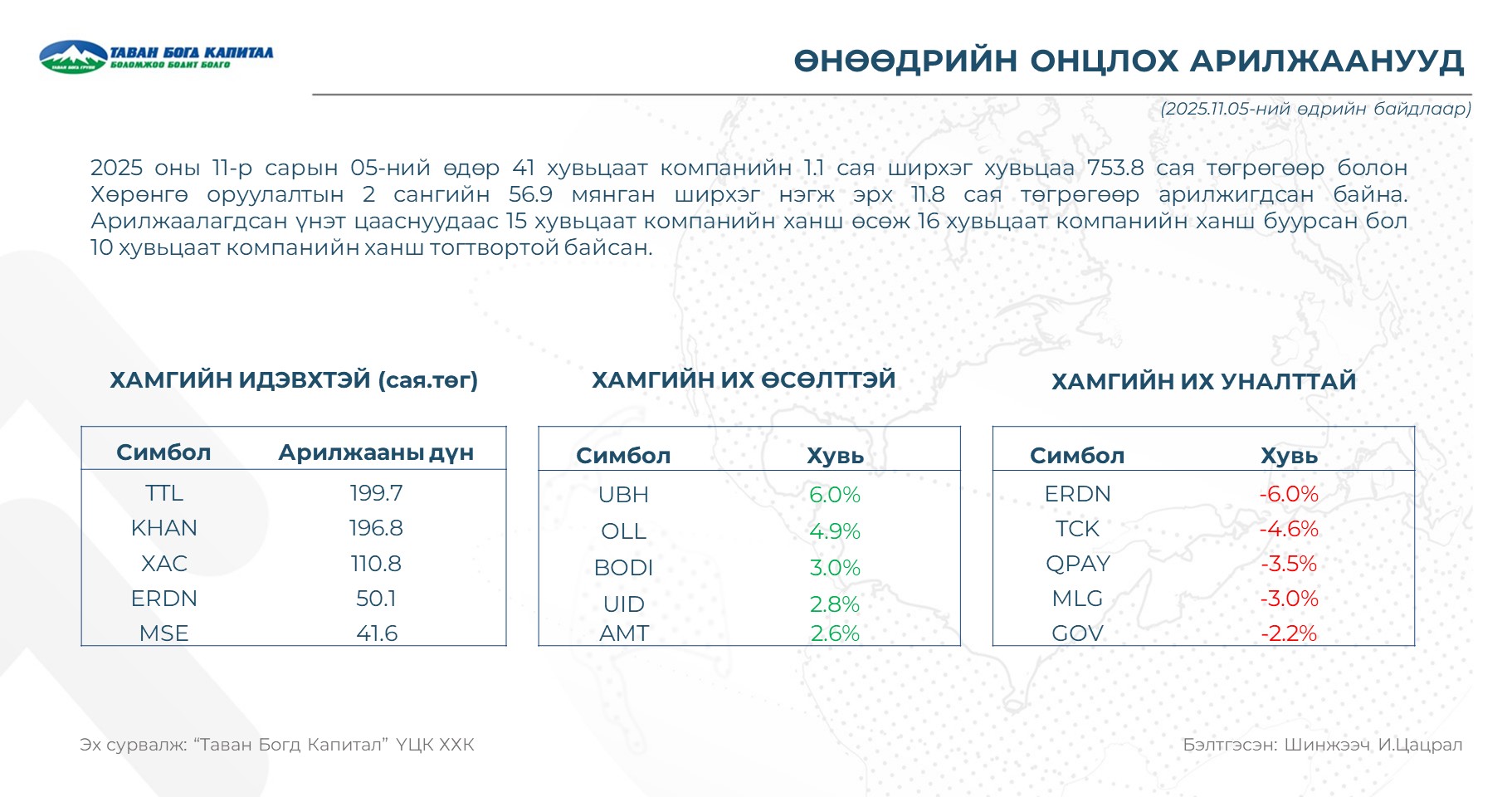 ТАВАН БОГД КАПИТАЛ
БОЛОМЖОО БОДИТ БОЛГО

ӨНӨӨДРИЙН ОНЦЛОХ АРИЛЖААНУУД

(2025.11.05-ний өдрийн байдлаар)

2025 оны 11-р сарын 05-ний өдөр 41 хувьцаат компанийн 1.1 сая ширхэг хувьцаа 753.8 сая төгрөгөөр болон Хөрөнгө оруулалтын 2 сангийн 56.9 мянган ширхэг нэгж эрх 11.8 сая төгрөгөөр арилжигдсан байна. Арилжаалагдсан үнэт цааснуудаас 15 хувьцаат компанийн ханш өсөж 16 хувьцаат компанийн ханш буурсан бол 10 хувьцаат компанийн ханш тогтвортой байсан.

ХАМГИЙН ИДЭВХТЭЙ (сая.төг)

| Симбол | Арилжааны дүн |
|---|---|
| TTL | 199.7 |
| KHAN | 196.8 |
| XAC | 110.8 |
| ERDN | 50.1 |
| MSE | 41.6 |

ХАМГИЙН ИХ ӨСӨЛТТЭЙ

| Симбол | Хувь |
|---|---|
| UBH | 6.0% |
| OLL | 4.9% |
| BODI | 3.0% |
| UID | 2.8% |
| AMT | 2.6% |

ХАМГИЙН ИХ УНАЛТТАЙ

| Симбол | Хувь |
|---|---|
| ERDN | -6.0% |
| TCK | -4.6% |
| QPAY | -3.5% |
| MLG | -3.0% |
| GOV | -2.2% |

Эх сурвалж: “Таван Богд Капитал” ҮЦК ХХК

Бэлтгэсэн: Шинжээч И.Цацрал